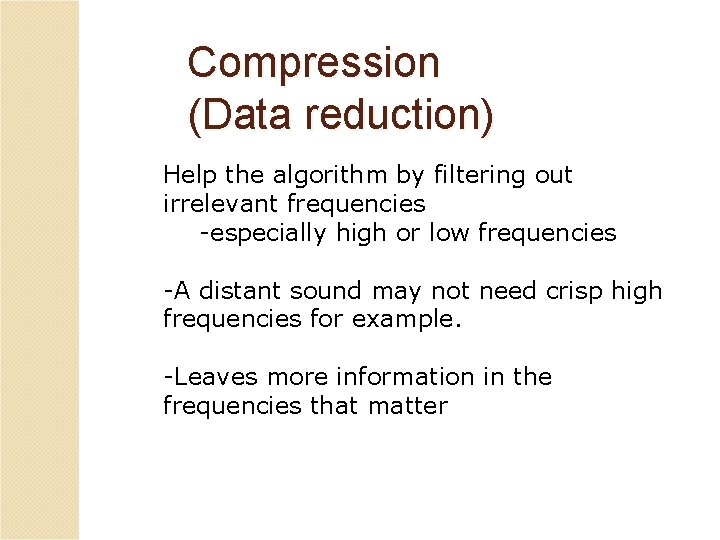 Compression
(Data reduction)

Help the algorithm by filtering out irrelevant frequencies
-especially high or low frequencies

-A distant sound may not need crisp high frequencies for example.

-Leaves more information in the frequencies that matter